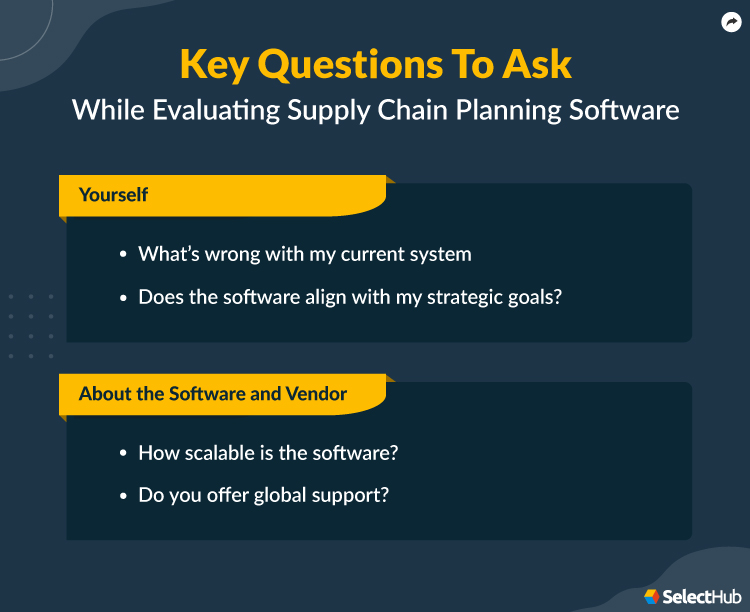 Key Questions To Ask
While Evaluating Supply Chain Planning Software

Yourself

• What's wrong with my current system

• Does the software align with my strategic goals?

About the Software and Vendor

• How scalable is the software?

• Do you offer global support?

SelectHub